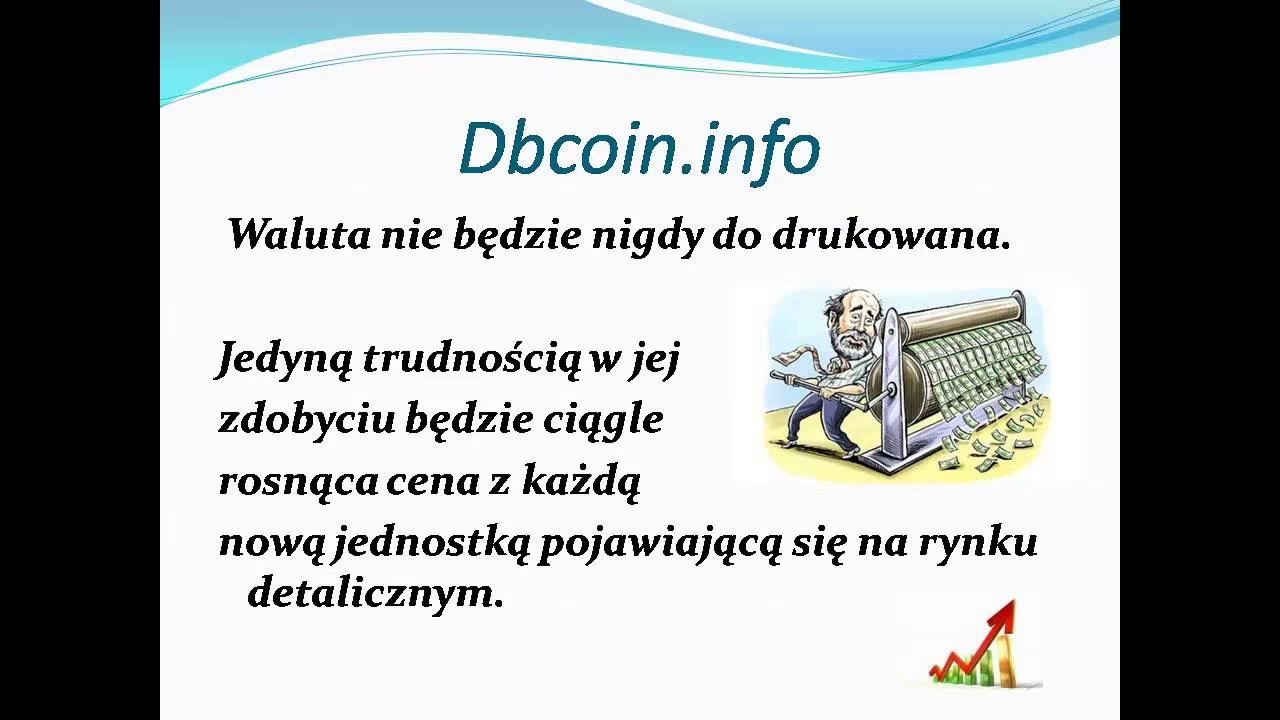 Dbcoin.info

Waluta nie będzie nigdy do drukowana.

Jedyną trudnością w jej zdobyciu będzie ciągle rosnąca cena z każdą nową jednostką pojawiającą się na rynku detalicznym.